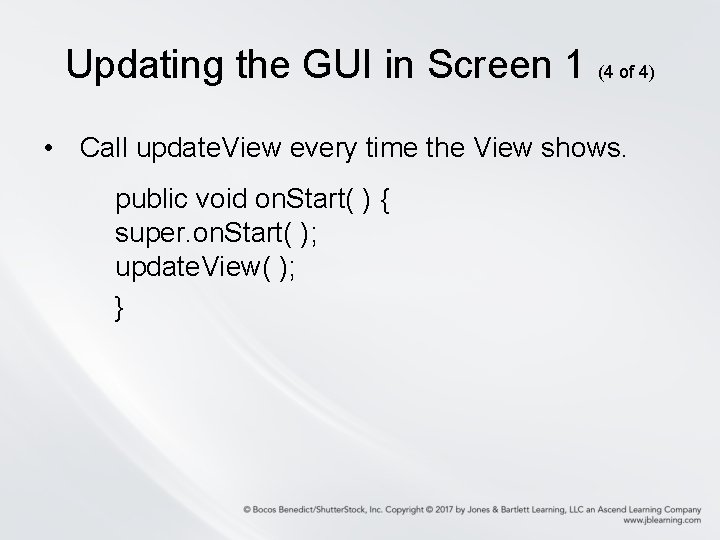 Updating the GUI in Screen 1 (4 of 4)

• Call updateView every time the View shows.

public void onStart( ) {
super.onStart( );
updateView( );
}

© Bocos Benedict/ShutterStock, Inc. Copyright © 2017 by Jones & Bartlett Learning, LLC an Ascend Learning Company
www.jblearning.com